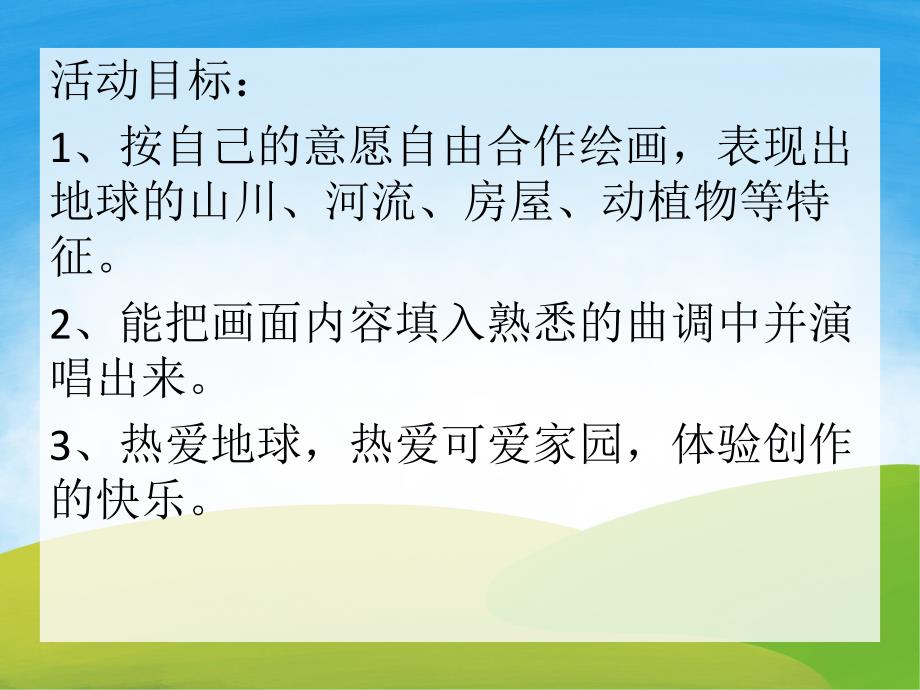 活动目标：

1、按自己的意愿自由合作绘画，表现出地球的山川、河流、房屋、动植物等特征。

2、能把画面内容填入熟悉的曲调中并演唱出来。

3、热爱地球，热爱可爱家园，体验创作的快乐。